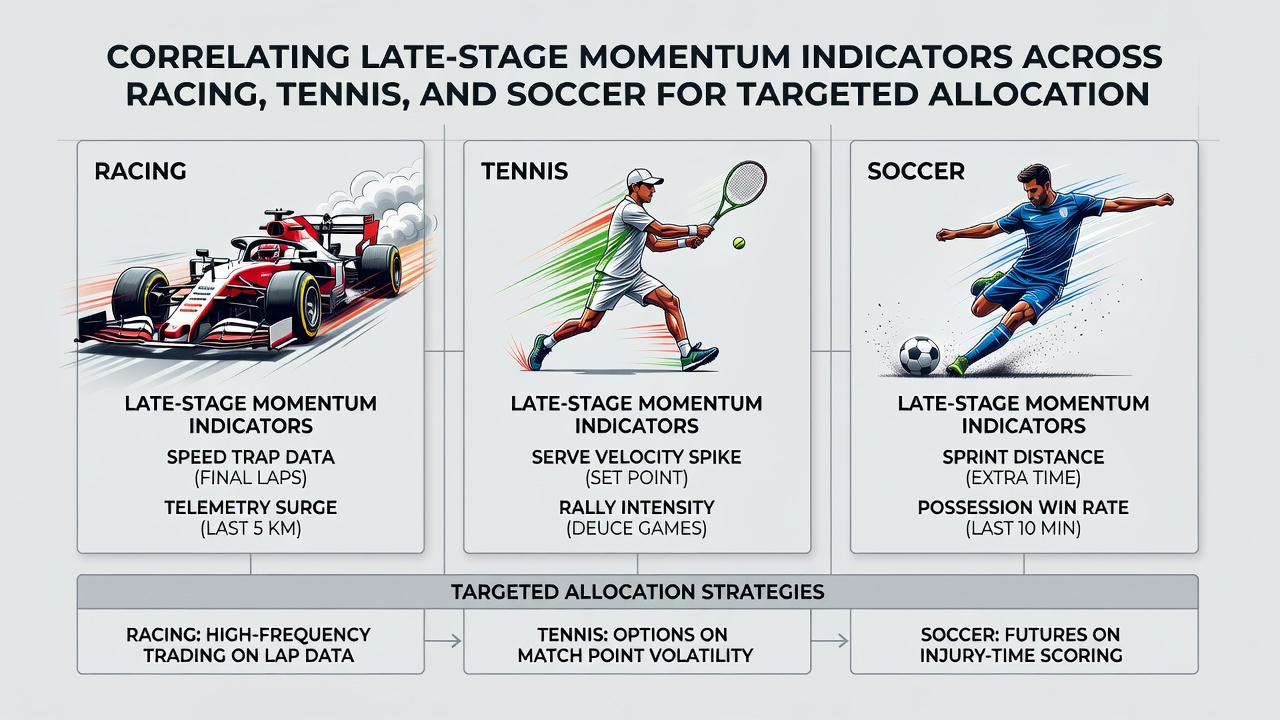 CORRELATING LATE-STAGE MOMENTUM INDICATORS ACROSS RACING, TENNIS, AND SOCCER FOR TARGETED ALLOCATION

RACING

LATE-STAGE MOMENTUM INDICATORS

SPEED TRAP DATA (FINAL LAPS)

TELEMETRY SURGE (LAST 5 KM)

TENNIS

LATE-STAGE MOMENTUM INDICATORS

SERVE VELOCITY SPIKE (SET POINT)

RALLY INTENSITY (DEUCE GAMES)

SOCCER

LATE-STAGE MOMENTUM INDICATORS

SPRINT DISTANCE (EXTRA TIME)

POSSESSION WIN RATE (LAST 10 MIN)

TARGETED ALLOCATION STRATEGIES

RACING: HIGH-FREQUENCY TRADING ON LAP DATA

TENNIS: OPTIONS ON MATCH POINT VOLATILITY

SOCCER: FUTURES ON INJURY-TIME SCORING